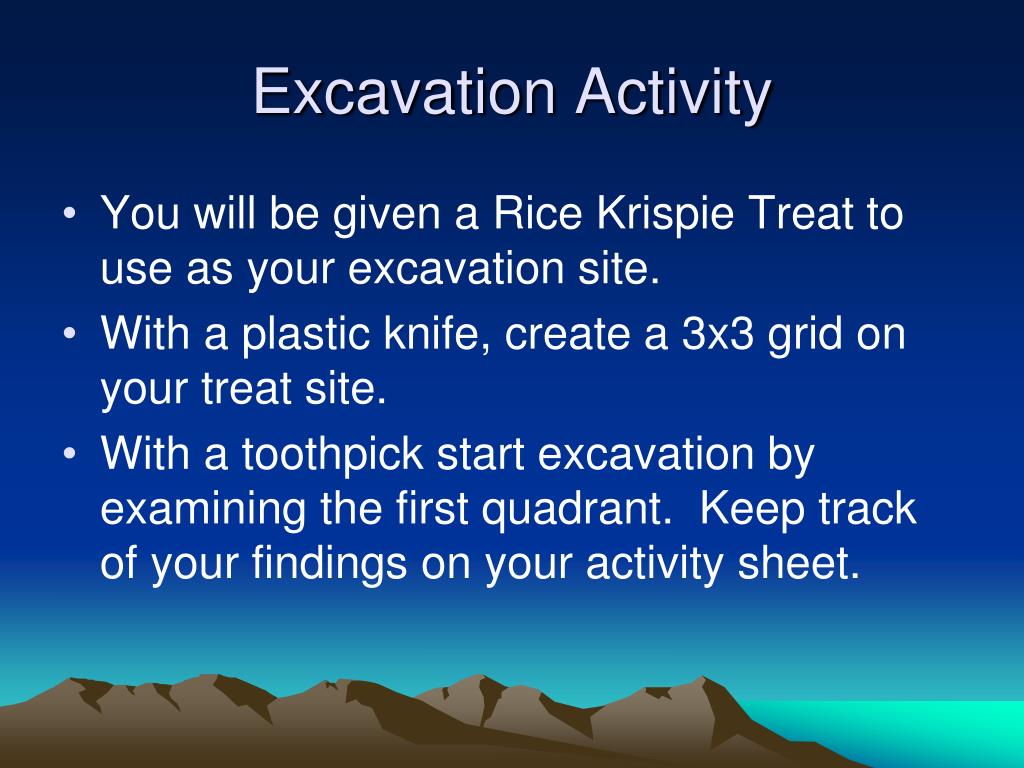 Excavation Activity

• You will be given a Rice Krispie Treat to use as your excavation site.

• With a plastic knife, create a 3x3 grid on your treat site.

• With a toothpick start excavation by examining the first quadrant. Keep track of your findings on your activity sheet.